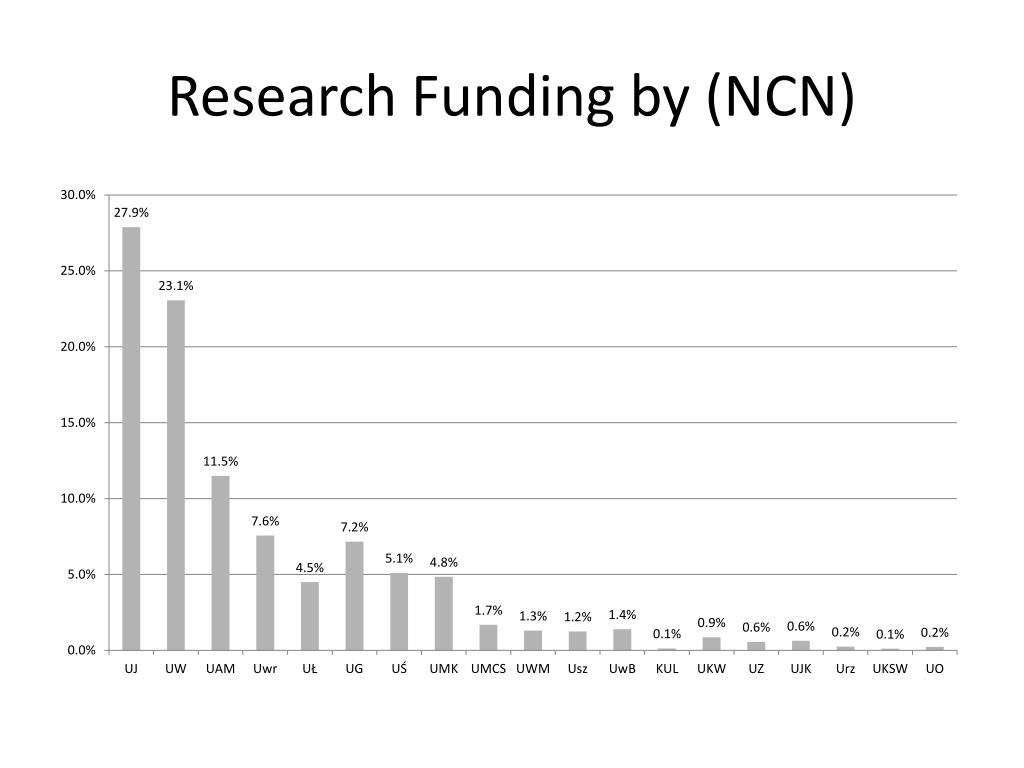 Research Funding by (NCN)

30.0%
25.0%
20.0%
15.0%
10.0%
5.0%
0.0%

27.9%
23.1%
11.5%
7.6%
4.5%
7.2%
5.1%
4.8%
1.7%
1.3%
1.2%
1.4%
0.1%
0.9%
0.6%
0.6%
0.2%
0.1%
0.2%

UJ
UW
UAM
Uwr
UŁ
UG
UŚ
UMK
UMCS
UWM
Usz
UwB
KUL
UKW
UZ
UJK
Urz
UKSW
UO